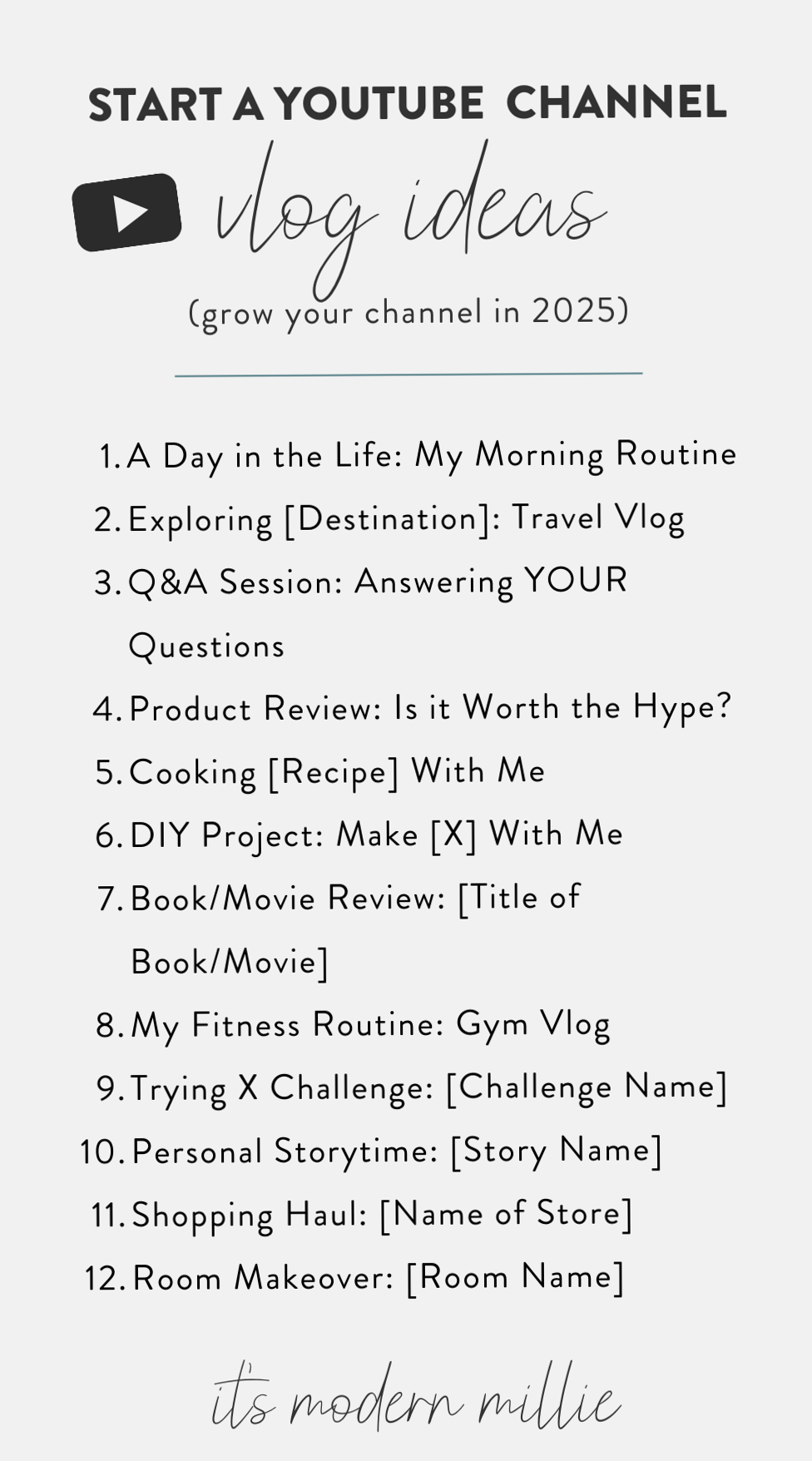 START A YOUTUBE CHANNEL

vlog ideas

(grow your channel in 2025)

1. A Day in the Life: My Morning Routine
2. Exploring [Destination]: Travel Vlog
3. Q&A Session: Answering YOUR Questions
4. Product Review: Is it Worth the Hype?
5. Cooking [Recipe] With Me
6. DIY Project: Make [X] With Me
7. Book/Movie Review: [Title of Book/Movie]
8. My Fitness Routine: Gym Vlog
9. Trying X Challenge: [Challenge Name]
10. Personal Storytime: [Story Name]
11. Shopping Haul: [Name of Store]
12. Room Makeover: [Room Name]

it's modern millie